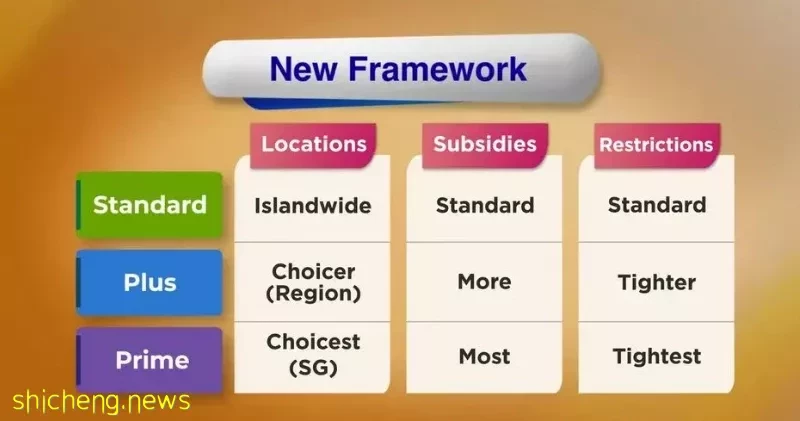 New Framework

| | Locations | Subsidies | Restrictions |
|---|---|---|---|
| Standard | Islandwide | Standard | Standard |
| Plus | Choicer (Region) | More | Tighter |
| Prime | Choicest (SG) | Most | Tightest |

shicheng.news